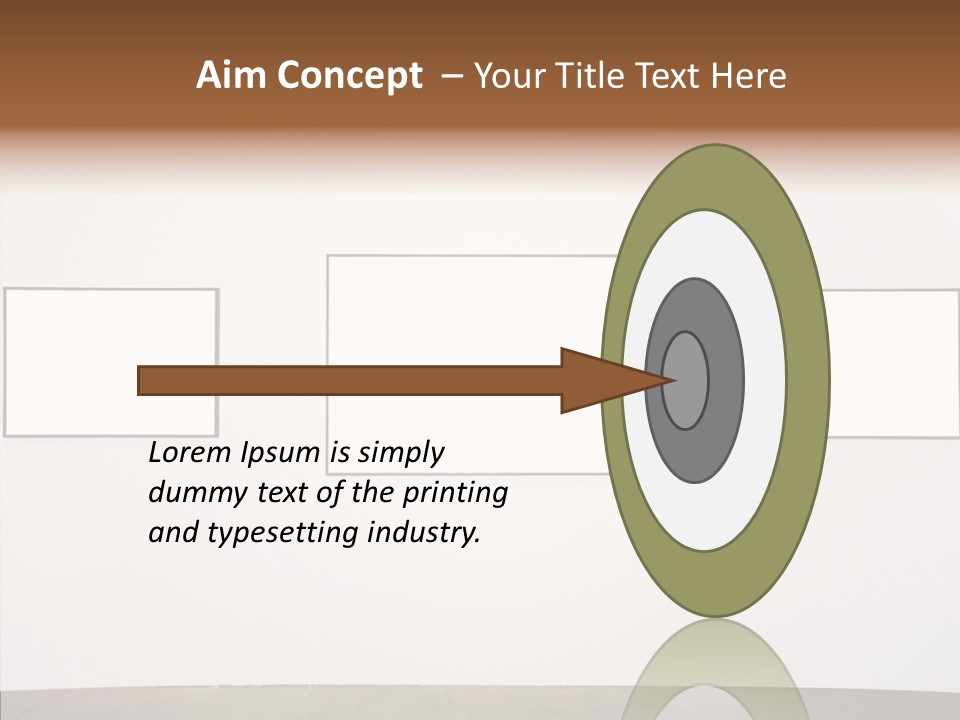 Aim Concept – Your Title Text Here

Lorem Ipsum is simply dummy text of the printing and typesetting industry.